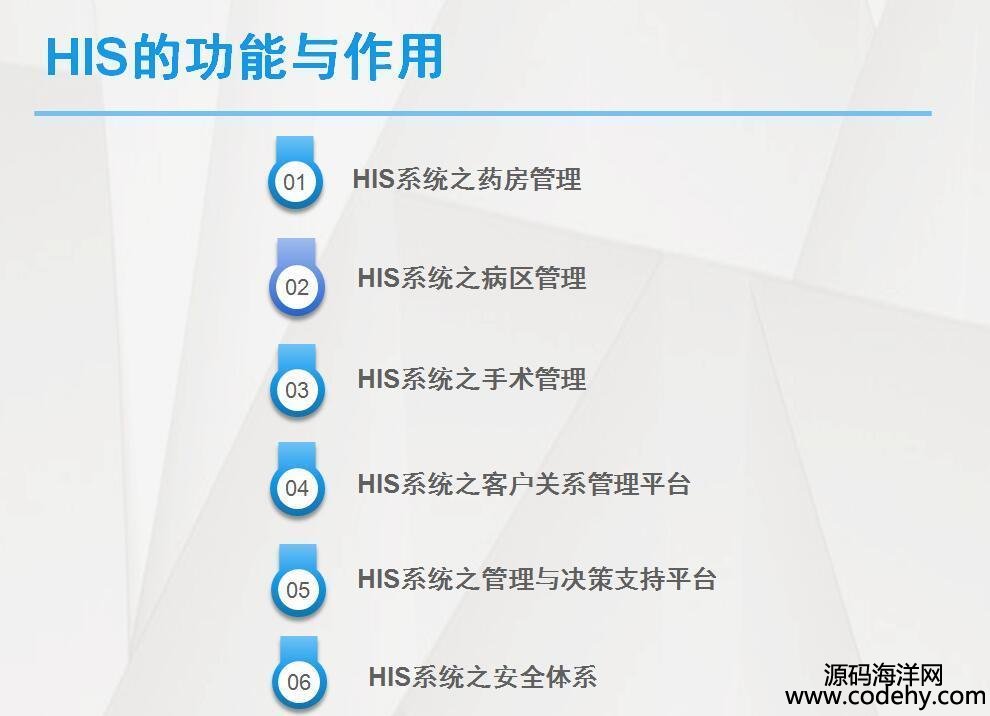 HIS的功能与作用

01 HIS系统之药房管理

02 HIS系统之病区管理

03 HIS系统之手术管理

04 HIS系统之客户关系管理平台

05 HIS系统之管理与决策支持平台

06 HIS系统之安全体系

源码海洋网
www.codehy.com